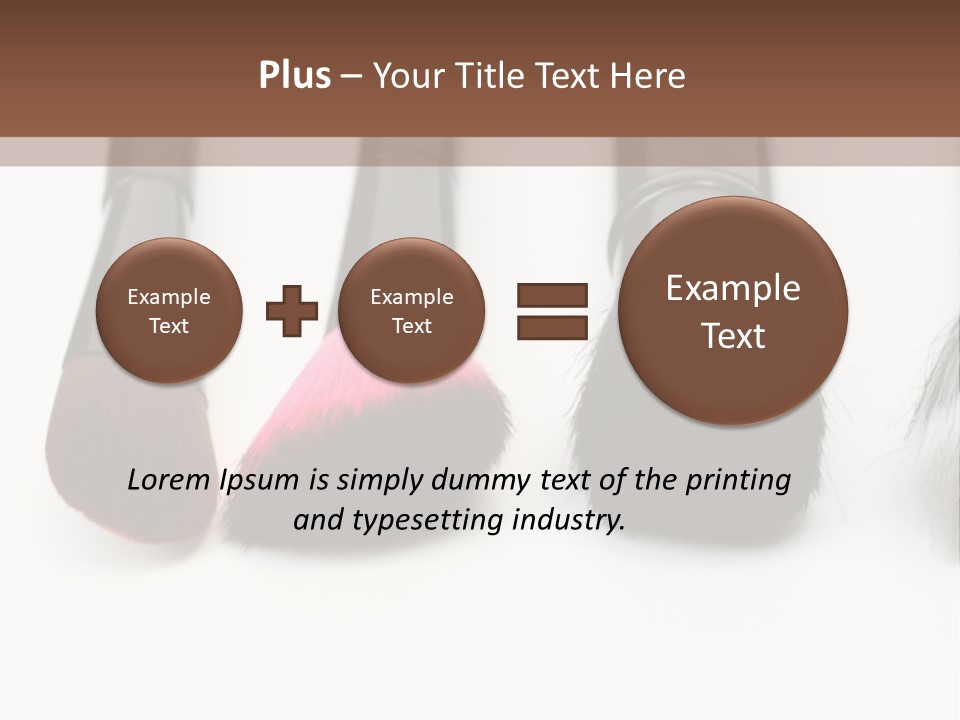 Plus – Your Title Text Here

Example Text

Example Text

Example Text

Lorem Ipsum is simply dummy text of the printing and typesetting industry.